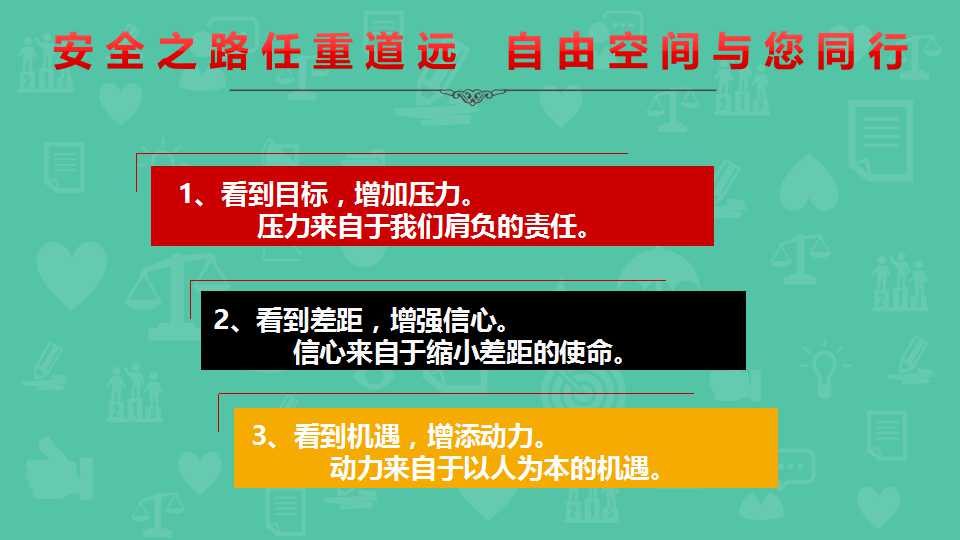 安全之路任重道远 自由空间与您同行

1、看到目标，增加压力。
压力来自于我们肩负的责任。

2、看到差距，增强信心。
信心来自于缩小差距的使命。

3、看到机遇，增添动力。
动力来自于以人为本的机遇。